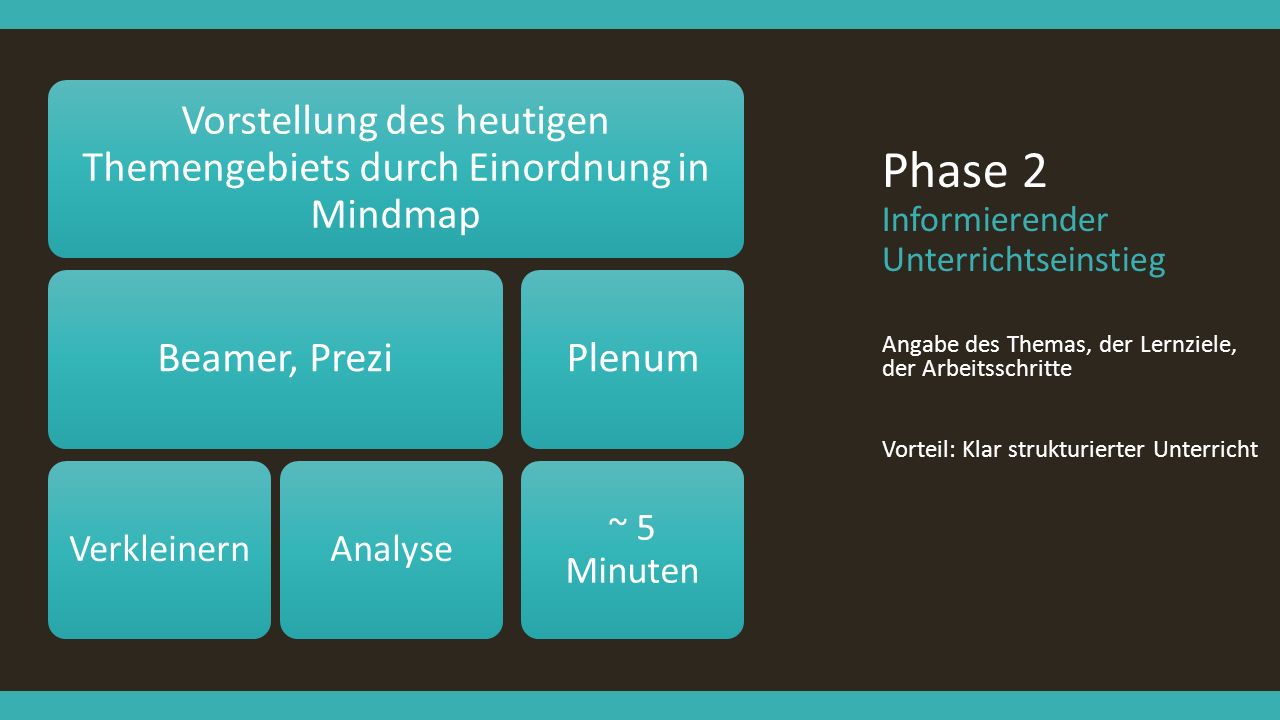 Vorstellung des heutigen Themengebiets durch Einordnung in Mindmap

Beamer, Prezi

Plenum

Verkleinern

Analyse

~ 5 Minuten

Phase 2
Informierender Unterrichtseinstieg

Angabe des Themas, der Lernziele, der Arbeitsschritte

Vorteil: Klar strukturierter Unterricht